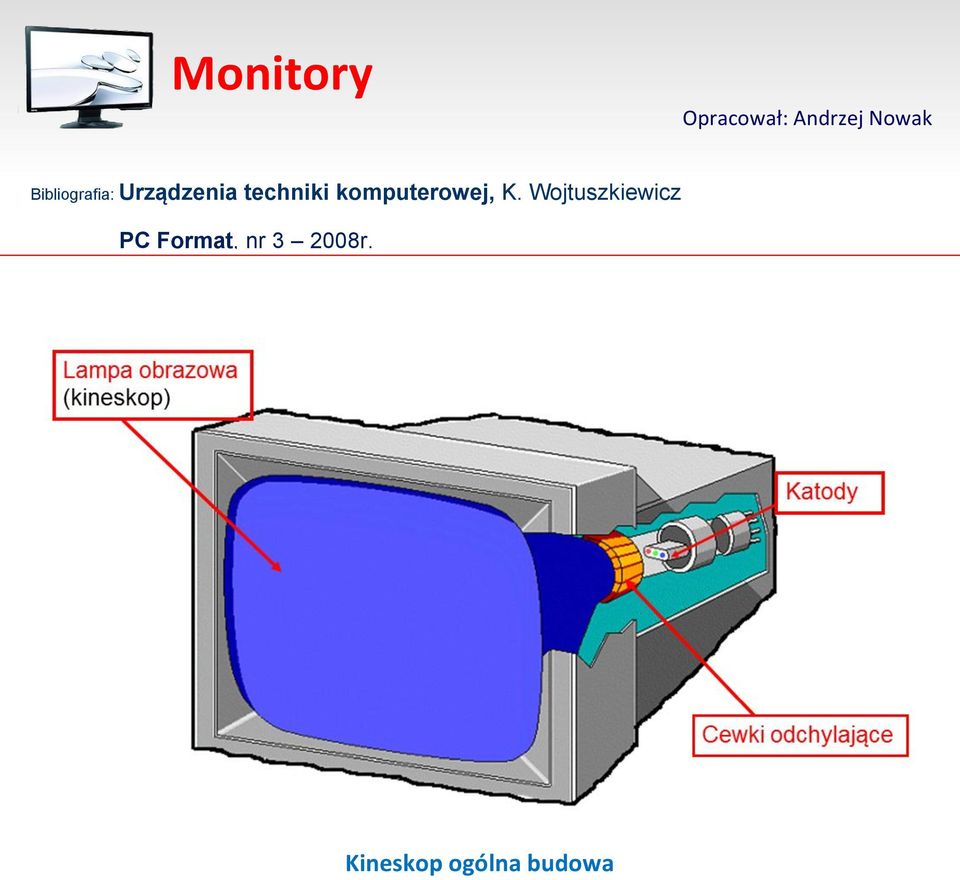 Monitory

Opracował: Andrzej Nowak

Bibliografia: Urządzenia techniki komputerowej, K. Wojtuszkiewicz

PC Format. nr 3 – 2008r.

Lampa obrazowa
(kineskop)

Katody

Cewki odchylające

Kineskop ogólna budowa